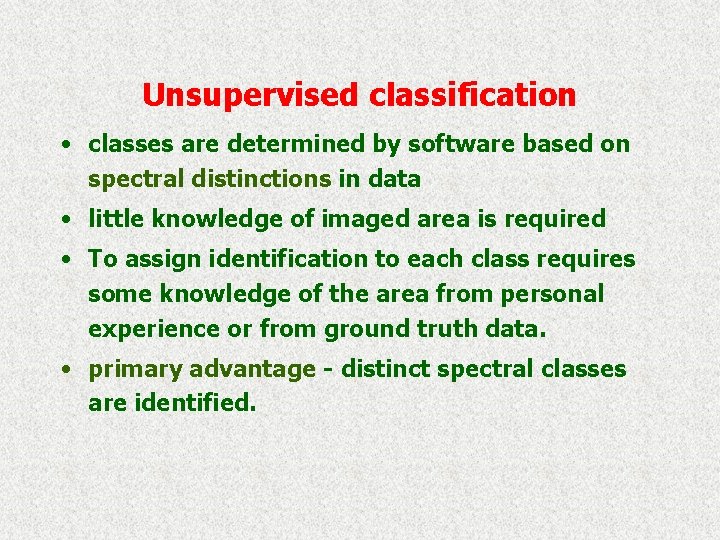 Unsupervised classification

• classes are determined by software based on spectral distinctions in data

• little knowledge of imaged area is required

• To assign identification to each class requires some knowledge of the area from personal experience or from ground truth data.

• primary advantage - distinct spectral classes are identified.